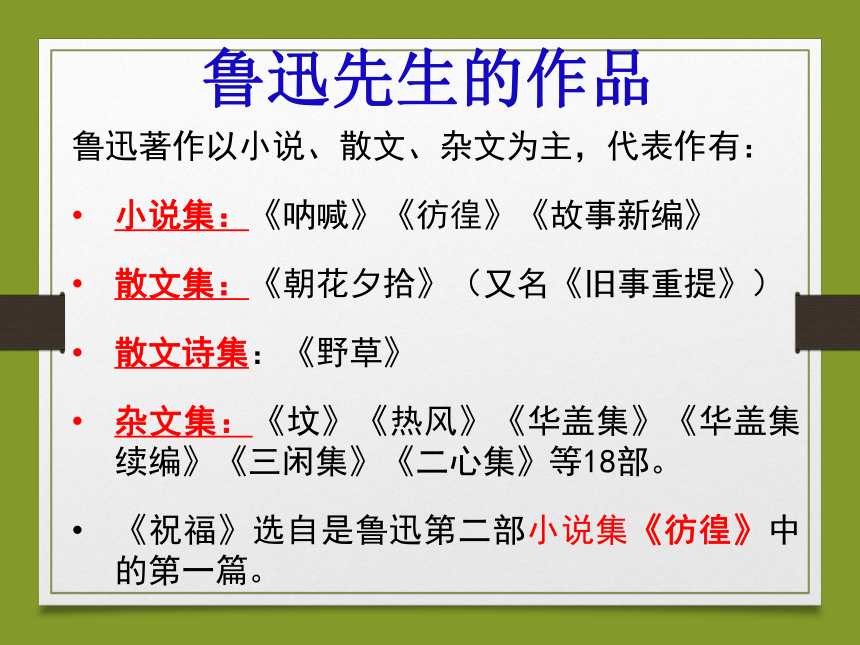 鲁迅先生的作品

鲁迅著作以小说、散文、杂文为主，代表作有：

• 小说集：《呐喊》《彷徨》《故事新编》

• 散文集：《朝花夕拾》（又名《旧事重提》）

• 散文诗集：《野草》

• 杂文集：《坟》《热风》《华盖集》《华盖集续编》《三闲集》《二心集》等18部。

• 《祝福》选自是鲁迅第二部小说集《彷徨》中的第一篇。